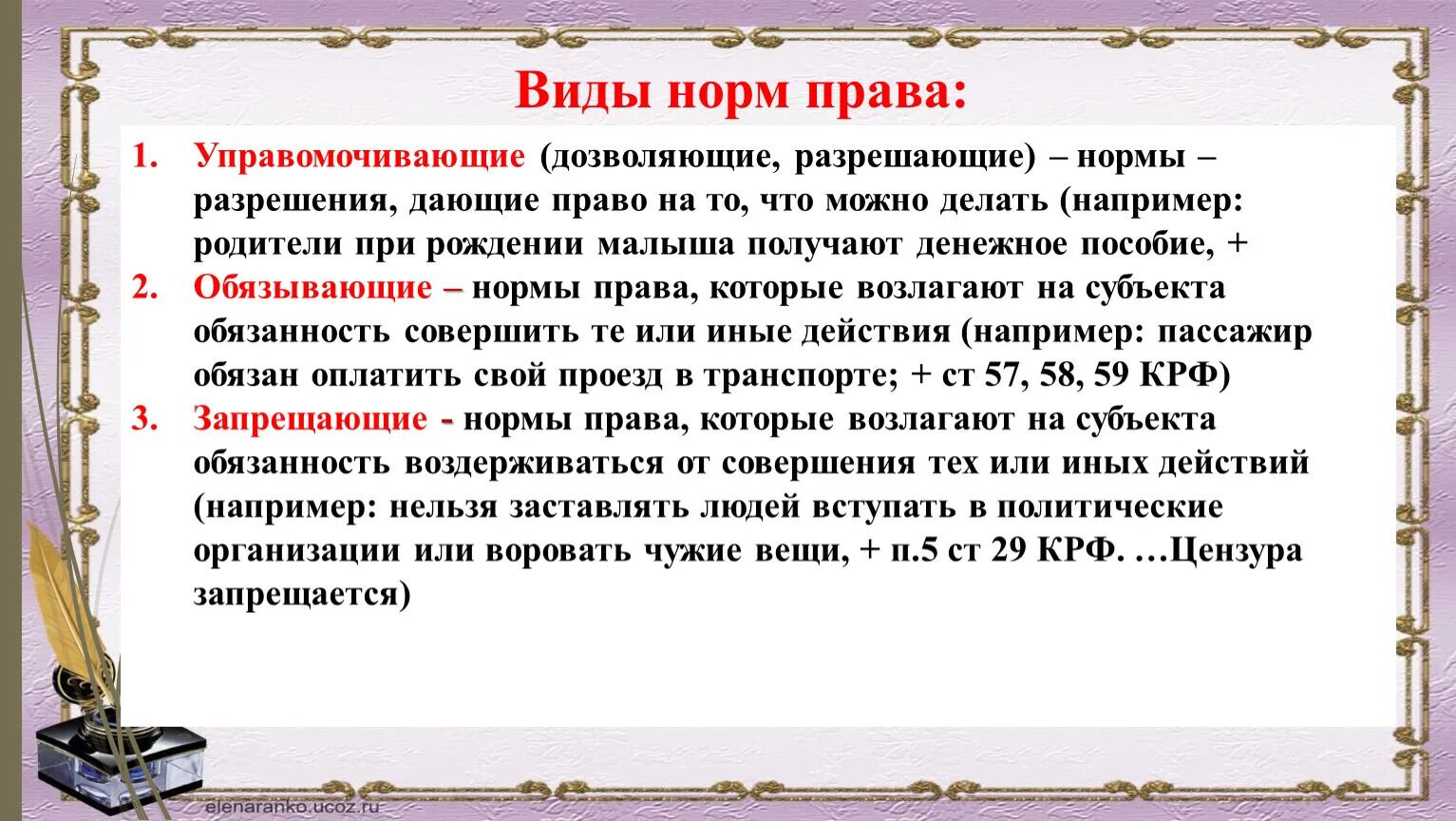 Виды норм права:

1. Управомочивающие (дозволяющие, разрешающие) – нормы – разрешения, дающие право на то, что можно делать (например: родители при рождении малыша получают денежное пособие, +
2. Обязывающие – нормы права, которые возлагают на субъекта обязанность совершить те или иные действия (например: пассажир обязан оплатить свой проезд в транспорте; + ст 57, 58, 59 КРФ)
3. Запрещающие - нормы права, которые возлагают на субъекта обязанность воздерживаться от совершения тех или иных действий (например: нельзя заставлять людей вступать в политические организации или воровать чужие вещи, + п.5 ст 29 КРФ. …Цензура запрещается)

elenaranko.ucoz.ru